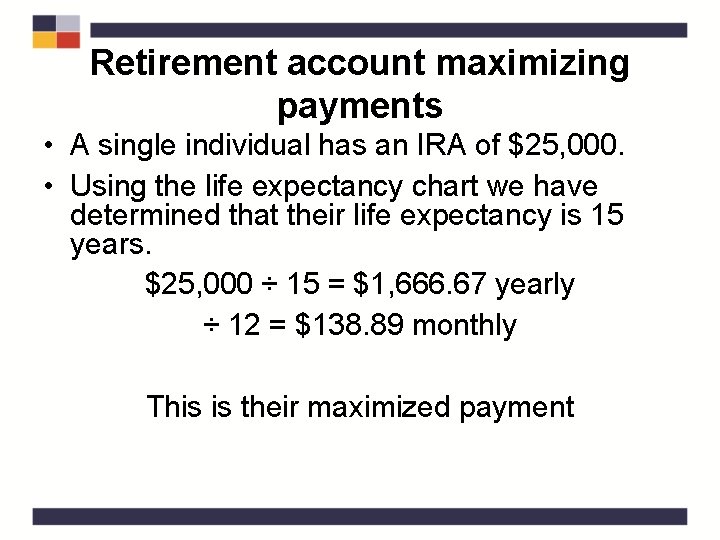 Retirement account maximizing payments

• A single individual has an IRA of \$25,000.

• Using the life expectancy chart we have determined that their life expectancy is 15 years.

\$25,000 ÷ 15 = \$1,666.67 yearly

÷ 12 = \$138.89 monthly

This is their maximized payment